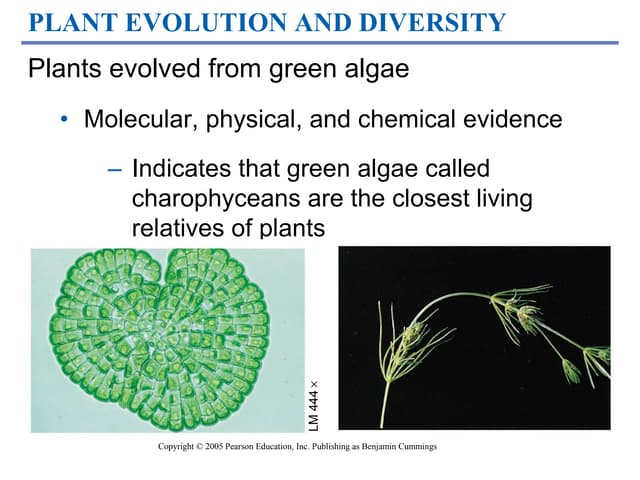 PLANT EVOLUTION AND DIVERSITY

Plants evolved from green algae

• Molecular, physical, and chemical evidence

– Indicates that green algae called charophyceans are the closest living relatives of plants

LM 444 ×

Copyright © 2005 Pearson Education, Inc. Publishing as Benjamin Cummings